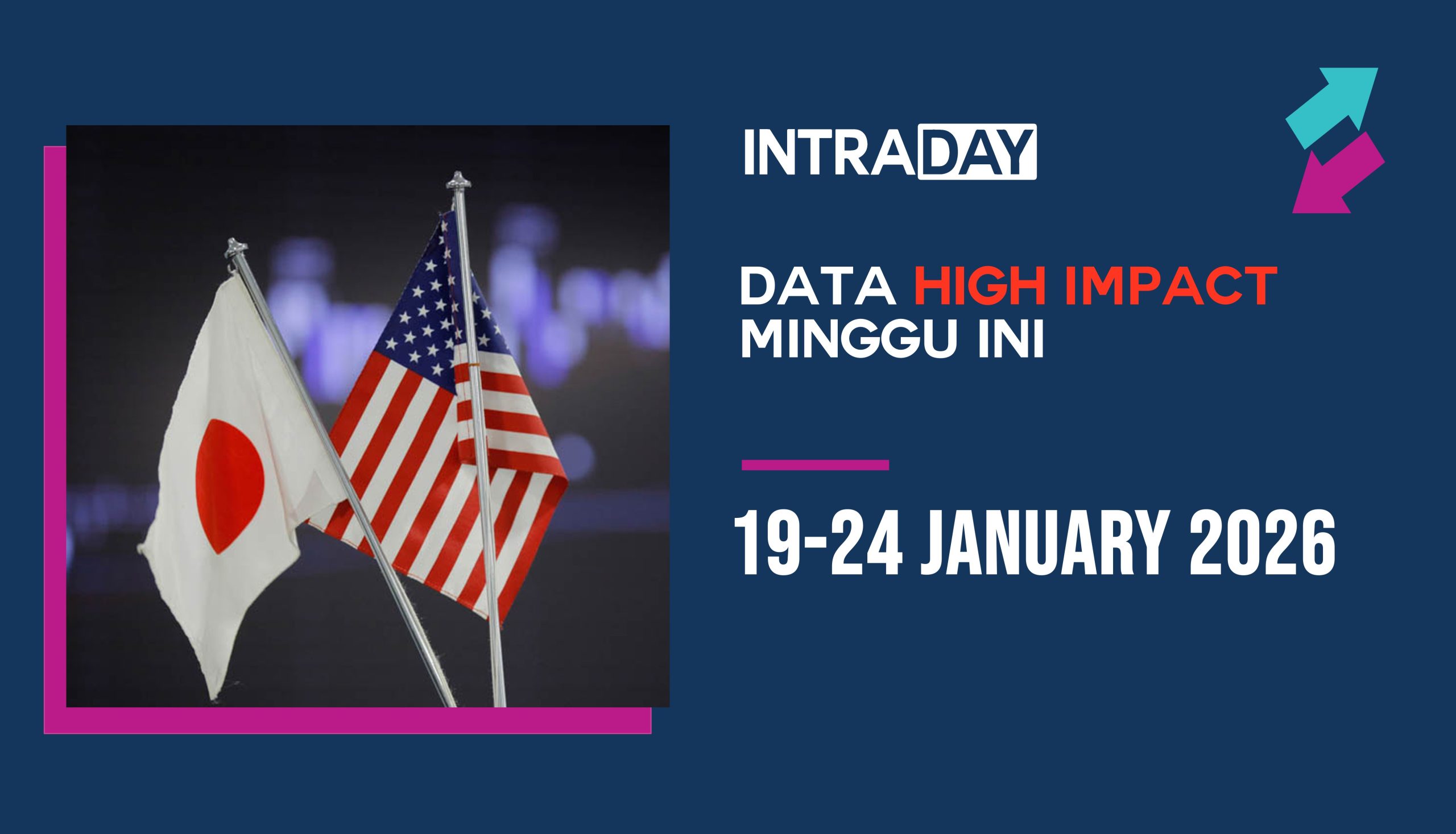 INTRADAY

DATA HIGH IMPACT MINGGU INI

19-24 JANUARY 2026